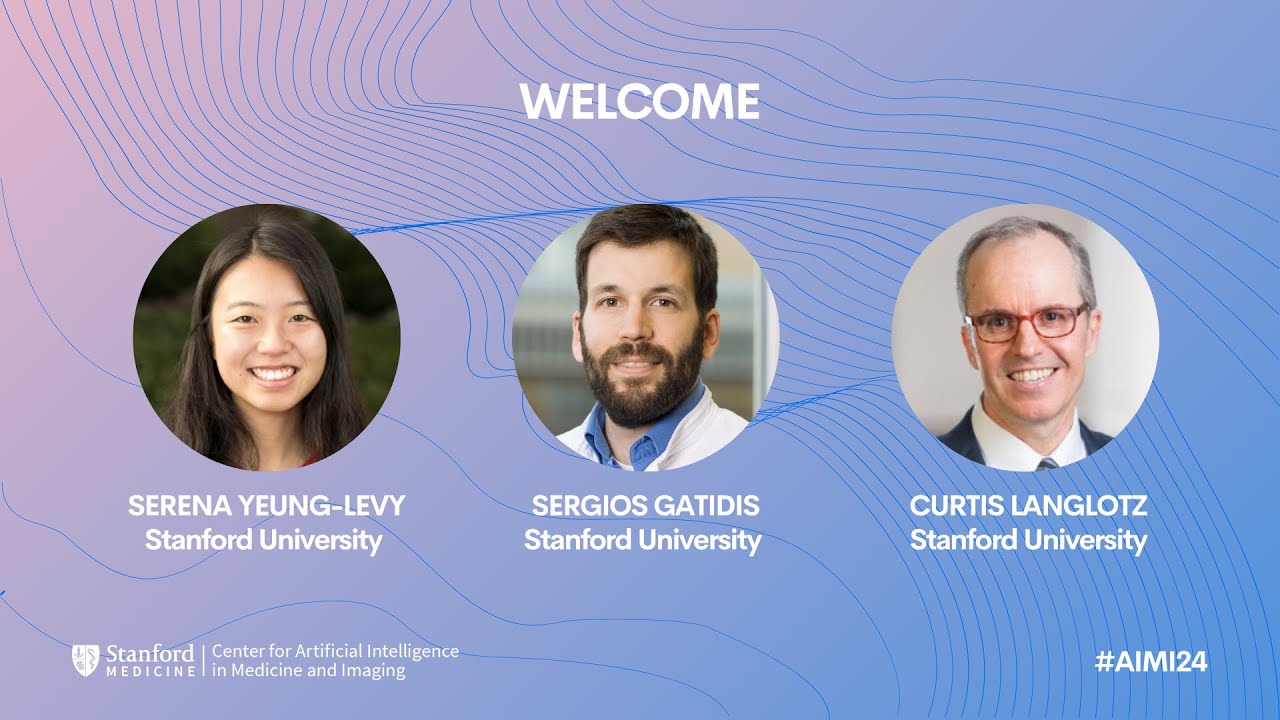 WELCOME

SERENA YEUNG-LEVY
Stanford University

SERGIOS GATIDIS
Stanford University

CURTIS LANGLOTZ
Stanford University

Stanford MEDICINE | Center for Artificial Intelligence in Medicine and Imaging

#AIMI24